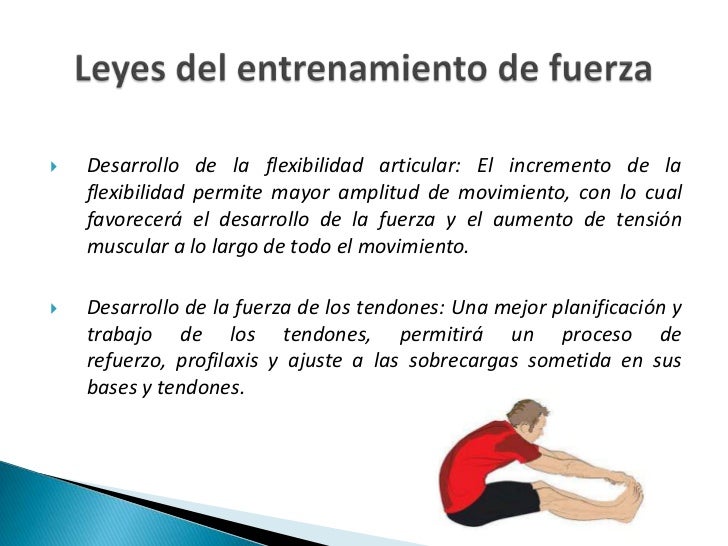 Leyes del entrenamiento de fuerza

Desarrollo de la flexibilidad articular: El incremento de la flexibilidad permite mayor amplitud de movimiento, con lo cual favorecerá el desarrollo de la fuerza y el aumento de tensión muscular a lo largo de todo el movimiento.

Desarrollo de la fuerza de los tendones: Una mejor planificación y trabajo de los tendones, permitirá un proceso de refuerzo, profilaxis y ajuste a las sobrecargas sometida en sus bases y tendones.